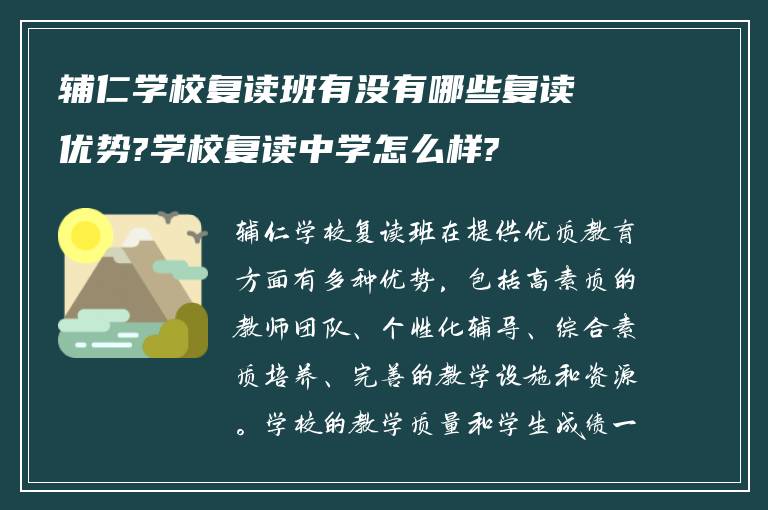 辅仁学校复读班有没有哪些复读优势?学校复读中学怎么样?

辅仁学校复读班在提供优质教育方面有多种优势，包括高素质的教师团队、个性化辅导、综合素质培养、完善的教学设施和资源。学校的教学质量和学生成绩一